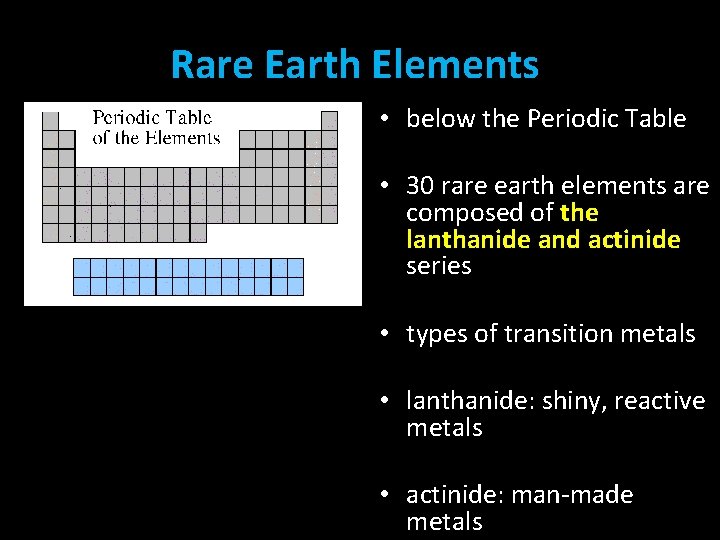 Rare Earth Elements

Periodic Table of the Elements

• below the Periodic Table

• 30 rare earth elements are composed of the lanthanide and actinide series

• types of transition metals

• lanthanide: shiny, reactive metals

• actinide: man-made metals